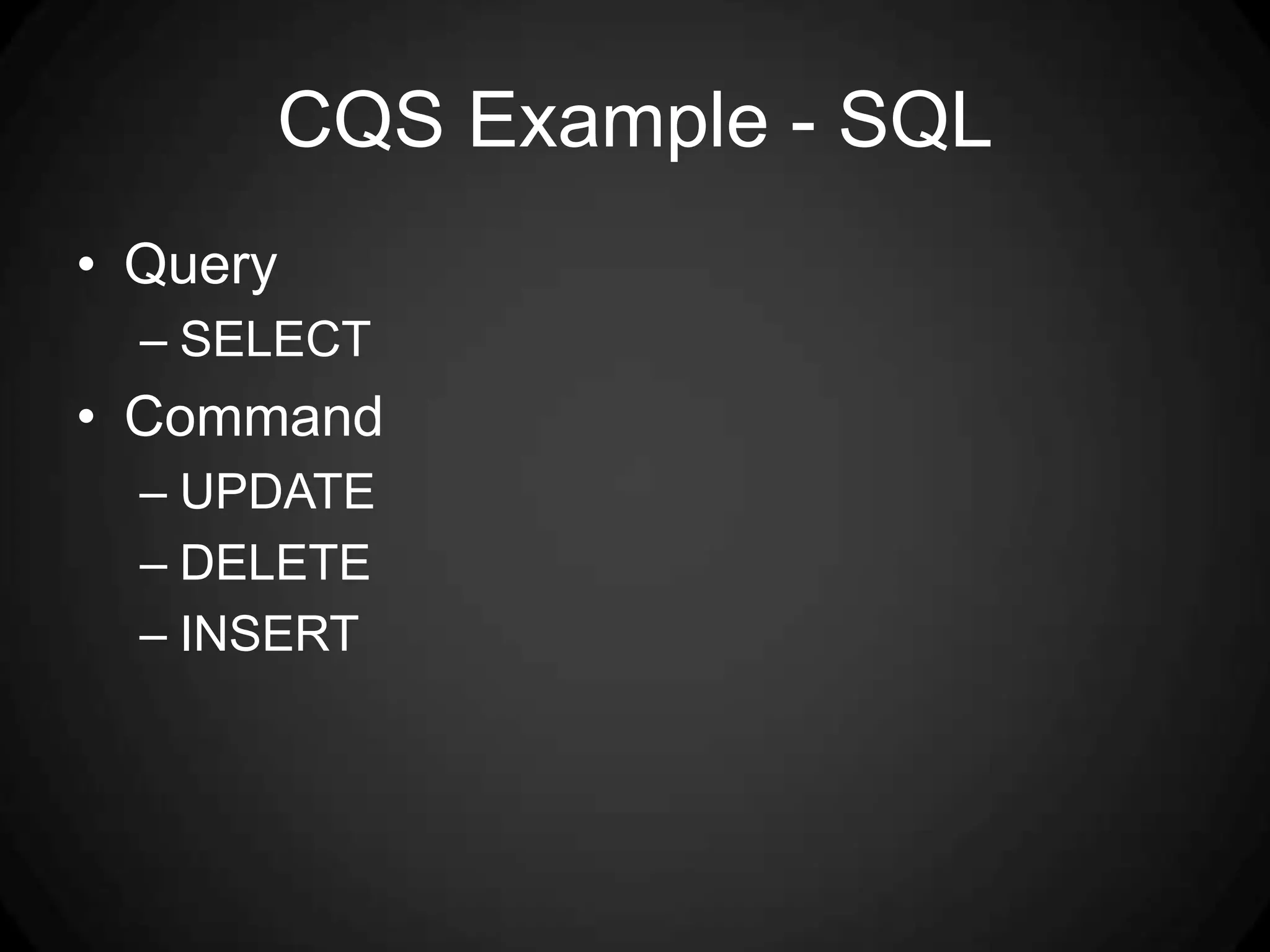 CQS Example - SQL

• Query
  – SELECT
• Command
  – UPDATE
  – DELETE
  – INSERT